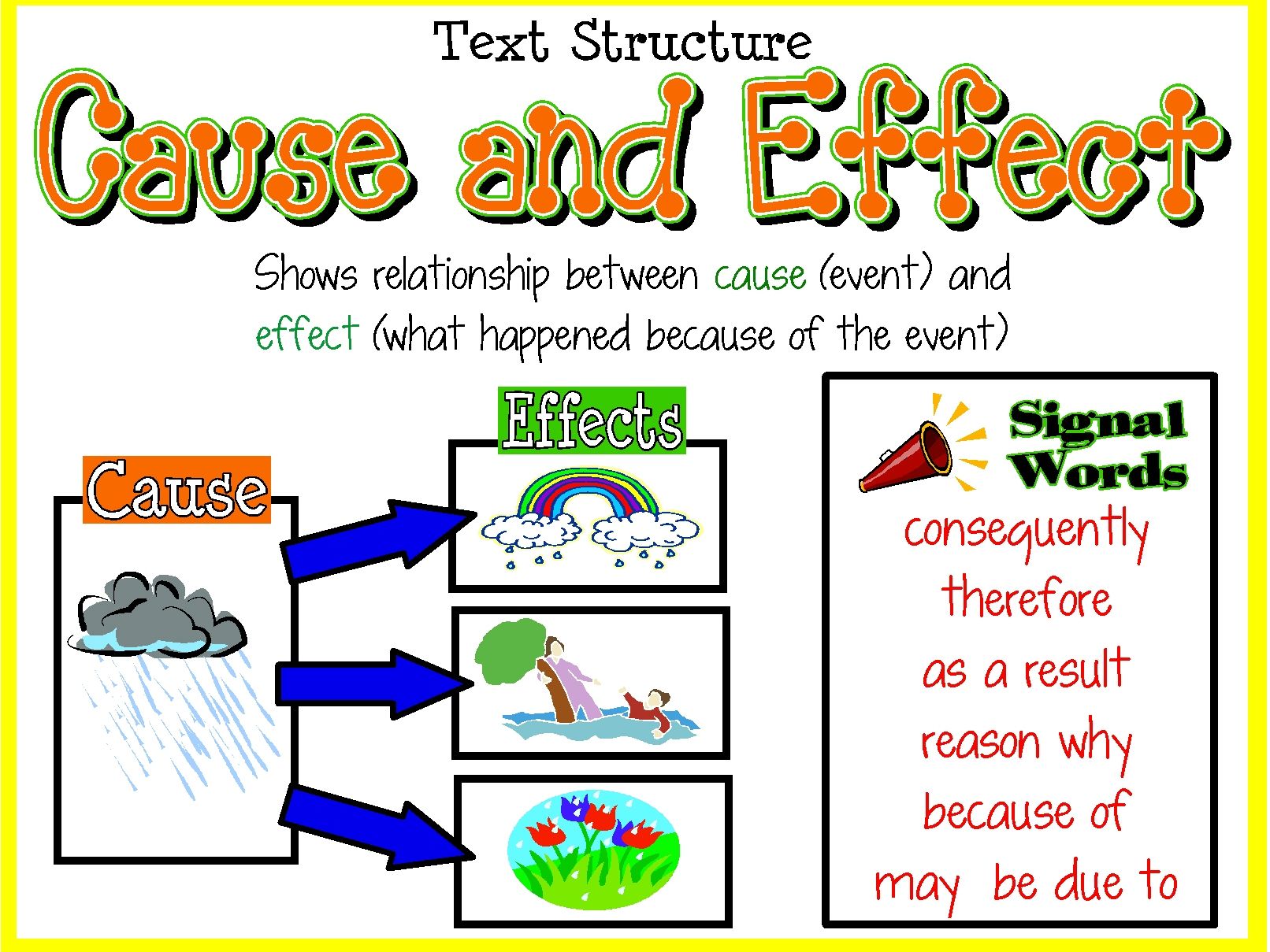 Text Structure

Cause and Effect

Shows relationship between cause (event) and effect (what happened because of the event)

Cause

Effects

Signal Words

consequently
therefore
as a result
reason why
because of
may be due to